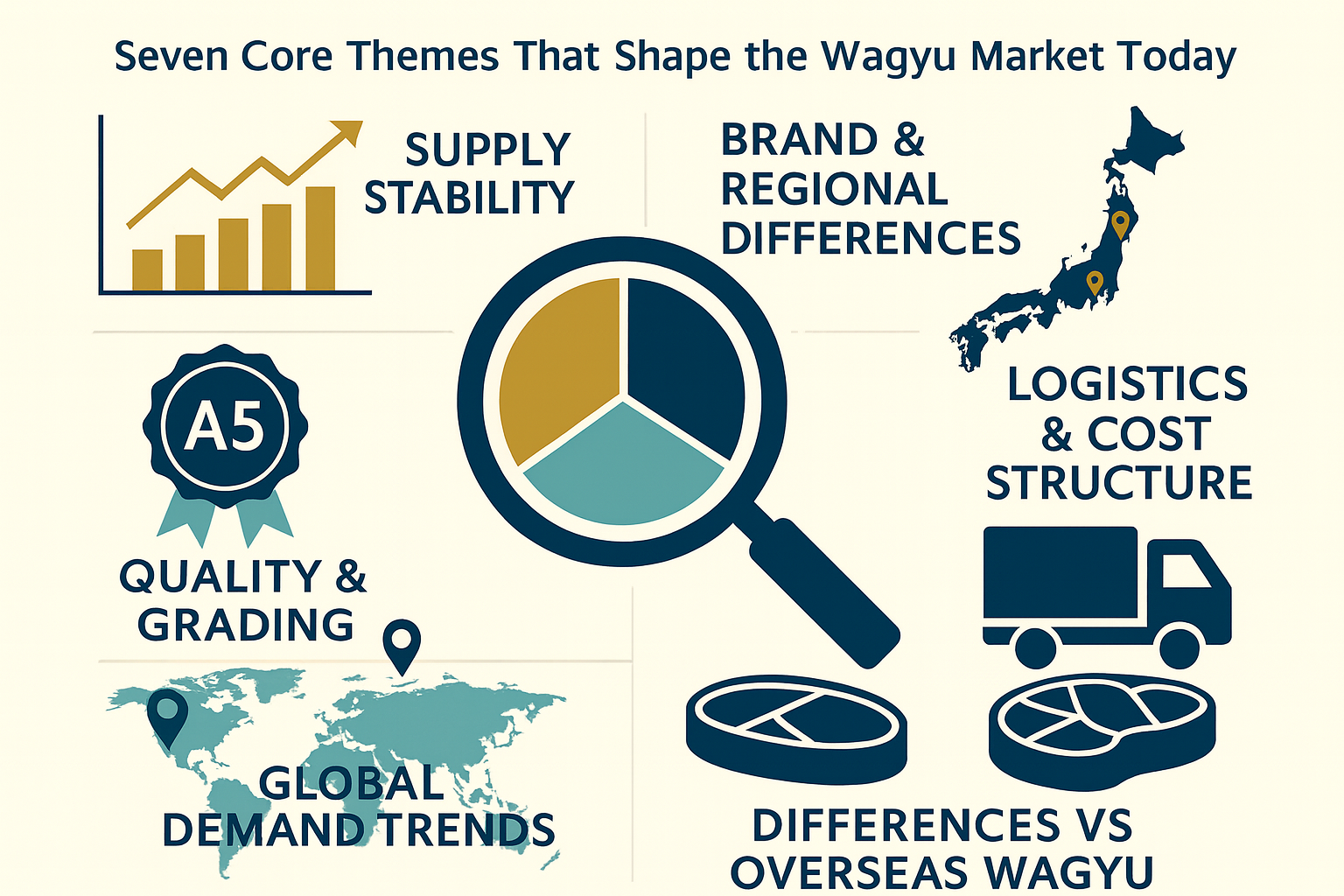 Seven Core Themes That Shape the Wagyu Market Today

SUPPLY STABILITY

BRAND & REGIONAL DIFFERENCES

A5

QUALITY & GRADING

LOGISTICS & COST STRUCTURE

GLOBAL DEMAND TRENDS

DIFFERENCES VS OVERSEAS WAGYU